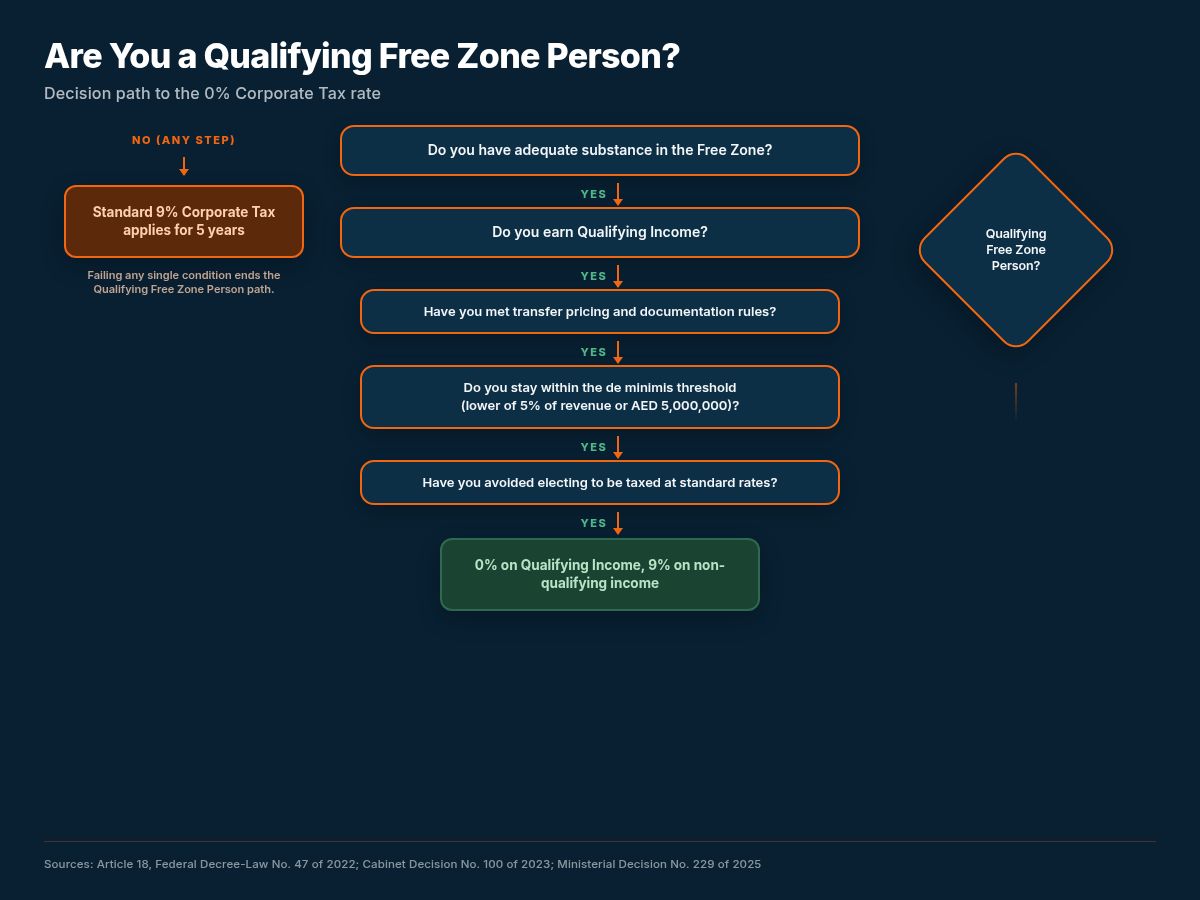 Are You a Qualifying Free Zone Person?

Decision path to the 0% Corporate Tax rate

NO (ANY STEP)

Standard 9% Corporate Tax applies for 5 years

Failing any single condition ends the Qualifying Free Zone Person path.

Do you have adequate substance in the Free Zone?

YES

Do you earn Qualifying Income?

YES

Have you met transfer pricing and documentation rules?

YES

Do you stay within the de minimis threshold (lower of 5% of revenue or AED 5,000,000)?

YES

Have you avoided electing to be taxed at standard rates?

YES

0% on Qualifying Income, 9% on non-qualifying income

Qualifying Free Zone Person?

Sources: Article 18, Federal Decree-Law No. 47 of 2022; Cabinet Decision No. 100 of 2023; Ministerial Decision No. 229 of 2025